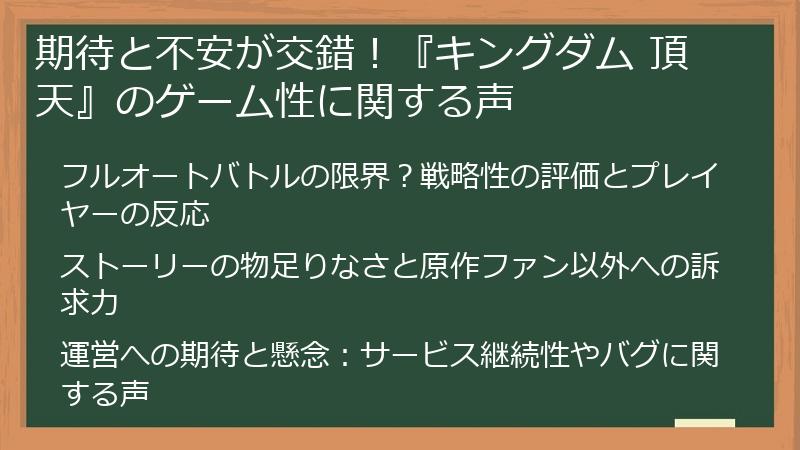 期待と不安が交錯！『キングダム 頂天』のゲーム性に関する声

フルオートバトルの限界？戦略性の評価とプレイヤーの反応

ストーリーの物足りなさと原作ファン以外への訴求力

運営への期待と懸念：サービス継続性やバグに関する声